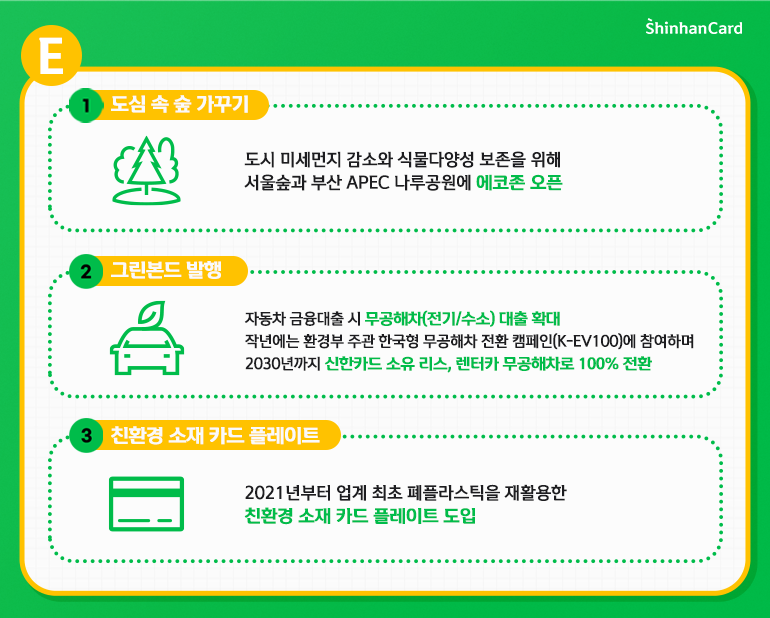 ShinhanCard

E

1 도심 속 숲 가꾸기

도시 미세먼지 감소와 식물다양성 보존을 위해
서울숲과 부산 APEC 나루공원에 에코존 오픈

2 그린본드 발행

자동차 금융대출 시 무공해차(전기/수소) 대출 확대
작년에는 환경부 주관 한국형 무공해차 전환 캠페인(K-EV100)에 참여하며
2030년까지 신한카드 소유 리스, 렌터카 무공해차로 100% 전환

3 친환경 소재 카드 플레이트

2021년부터 업계 최초 폐플라스틱을 재활용한
친환경 소재 카드 플레이트 도입